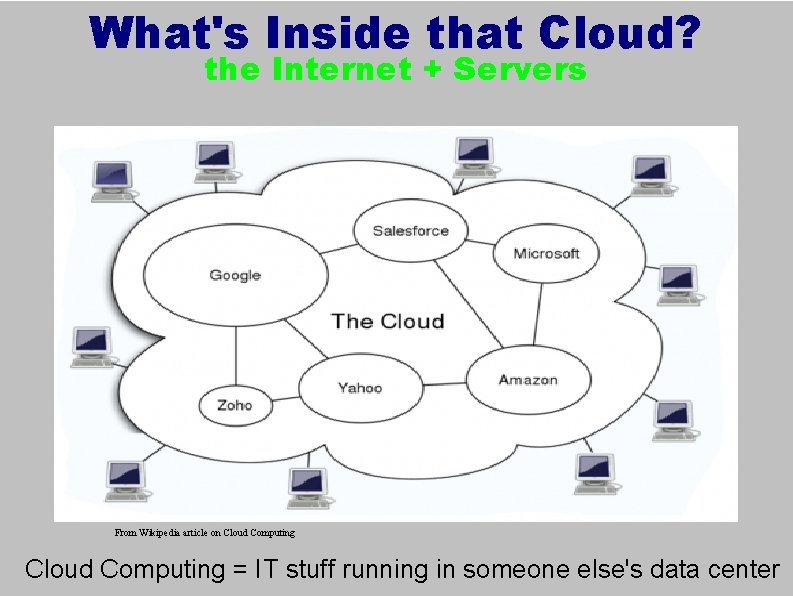 What's Inside that Cloud?
the Internet + Servers

Salesforce
Microsoft
Google
The Cloud
Zoho
Yahoo
Amazon

From Wikipedia article on Cloud Computing

Cloud Computing = IT stuff running in someone else's data center